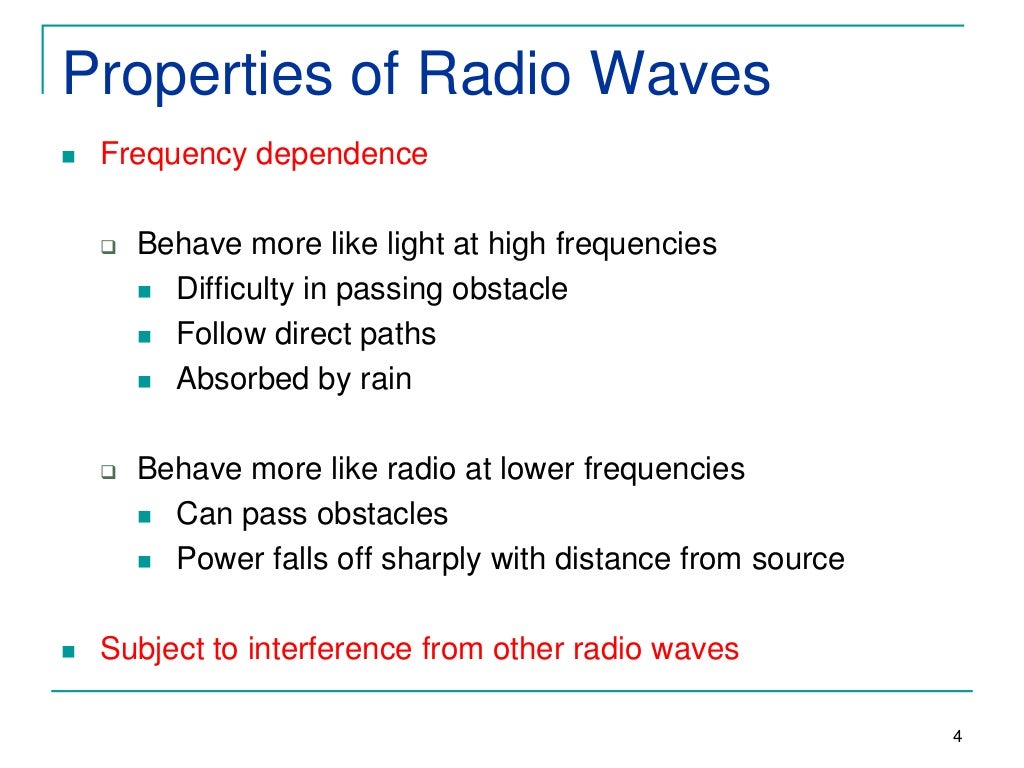 Properties of Radio Waves

- Frequency dependence

  - Behave more like light at high frequencies
    - Difficulty in passing obstacle
    - Follow direct paths
    - Absorbed by rain

  - Behave more like radio at lower frequencies
    - Can pass obstacles
    - Power falls off sharply with distance from source

- Subject to interference from other radio waves

4